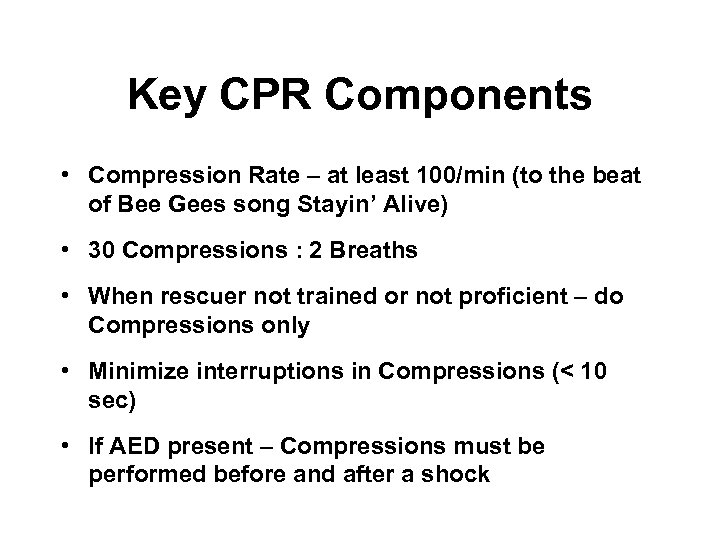 Key CPR Components

• Compression Rate – at least 100/min (to the beat of Bee Gees song Stayin' Alive)

• 30 Compressions : 2 Breaths

• When rescuer not trained or not proficient – do Compressions only

• Minimize interruptions in Compressions (< 10 sec)

• If AED present – Compressions must be performed before and after a shock